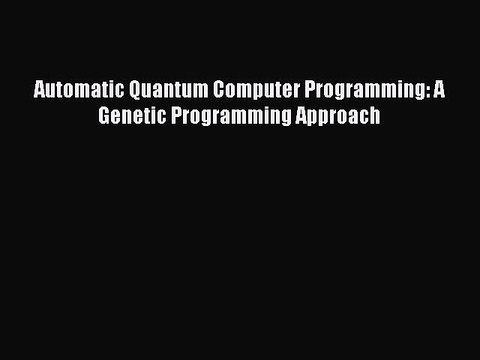 Automatic Quantum Computer Programming: A Genetic Programming Approach